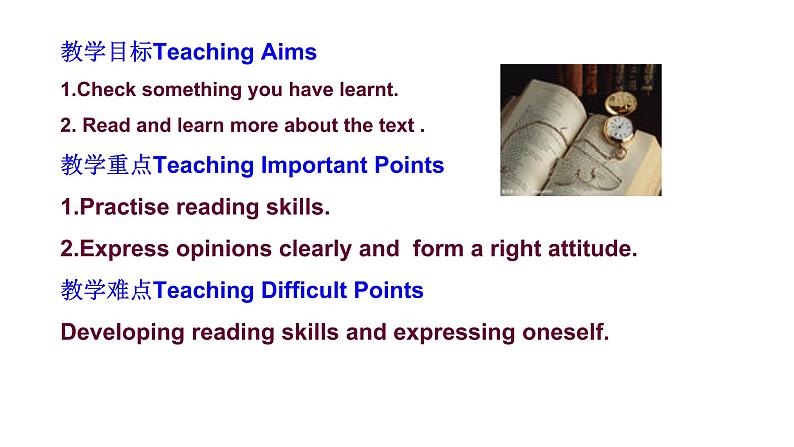 教学目标Teaching Aims

1.Check something you have learnt.

2. Read and learn more about the text .

教学重点Teaching Important Points

1.Practise reading skills.

2.Express opinions clearly and  form a right attitude.

教学难点Teaching Difficult Points

Developing reading skills and expressing oneself.